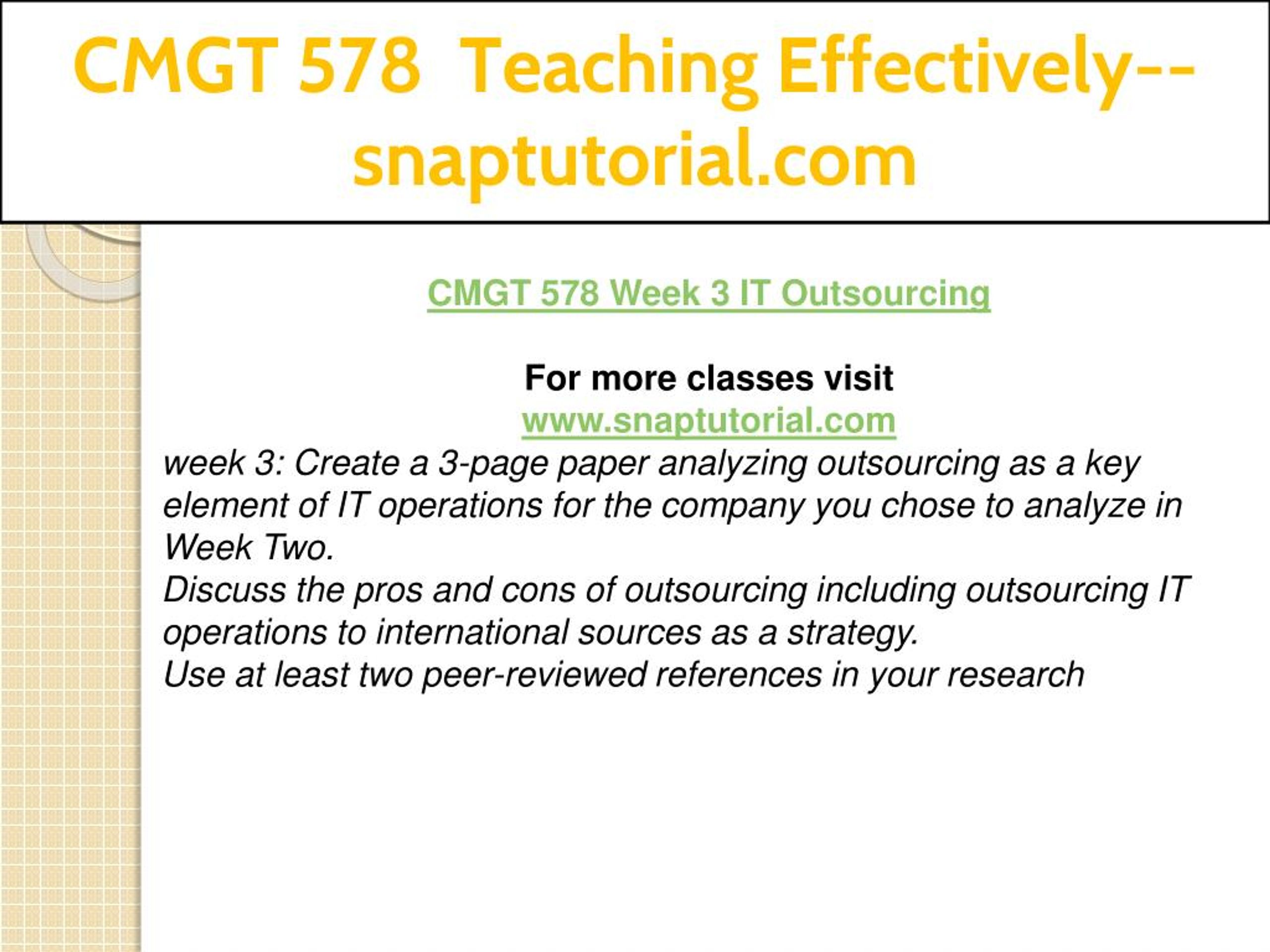 CMGT 578 Teaching Effectively--snaptutorial.com

CMGT 578 Week 3 IT Outsourcing

For more classes visit
www.snaptutorial.com
week 3: Create a 3-page paper analyzing outsourcing as a key element of IT operations for the company you chose to analyze in Week Two.
Discuss the pros and cons of outsourcing including outsourcing IT operations to international sources as a strategy.
Use at least two peer-reviewed references in your research